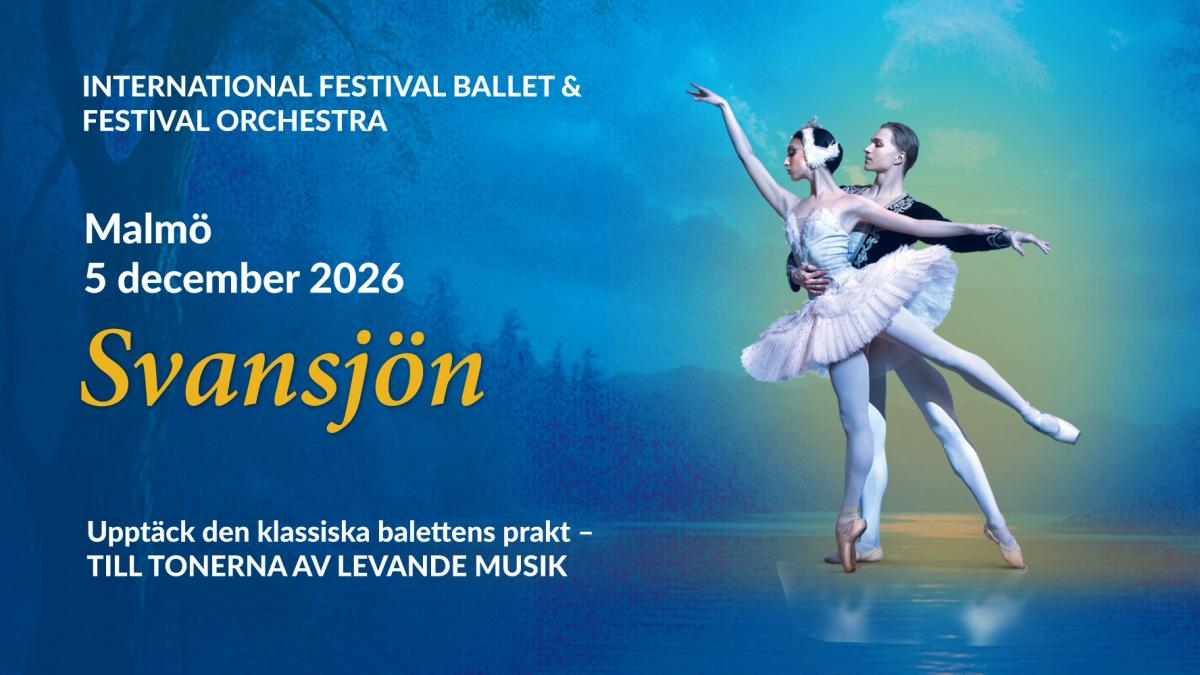 INTERNATIONAL FESTIVAL BALLET & FESTIVAL ORCHESTRA

Malmö
5 december 2026

Svansjön

Upptäck den klassiska balettens prakt – TILL TONERNA AV LEVANDE MUSIK